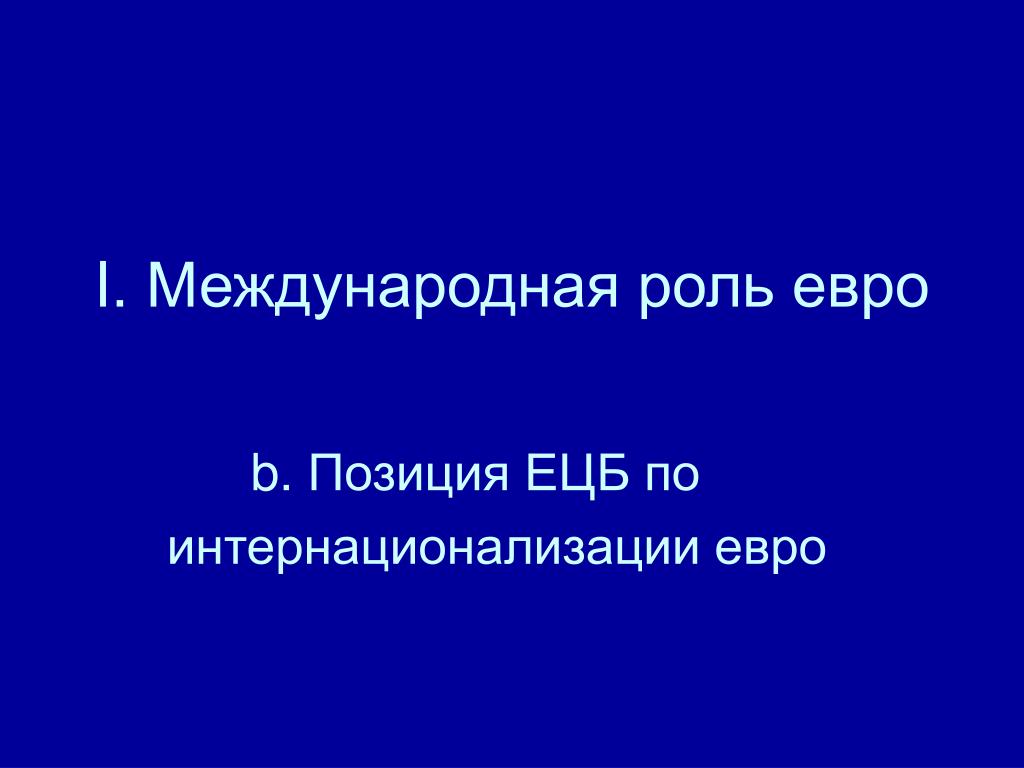 I. Международная роль евро

b. Позиция ЕЦБ по интернационализации евро